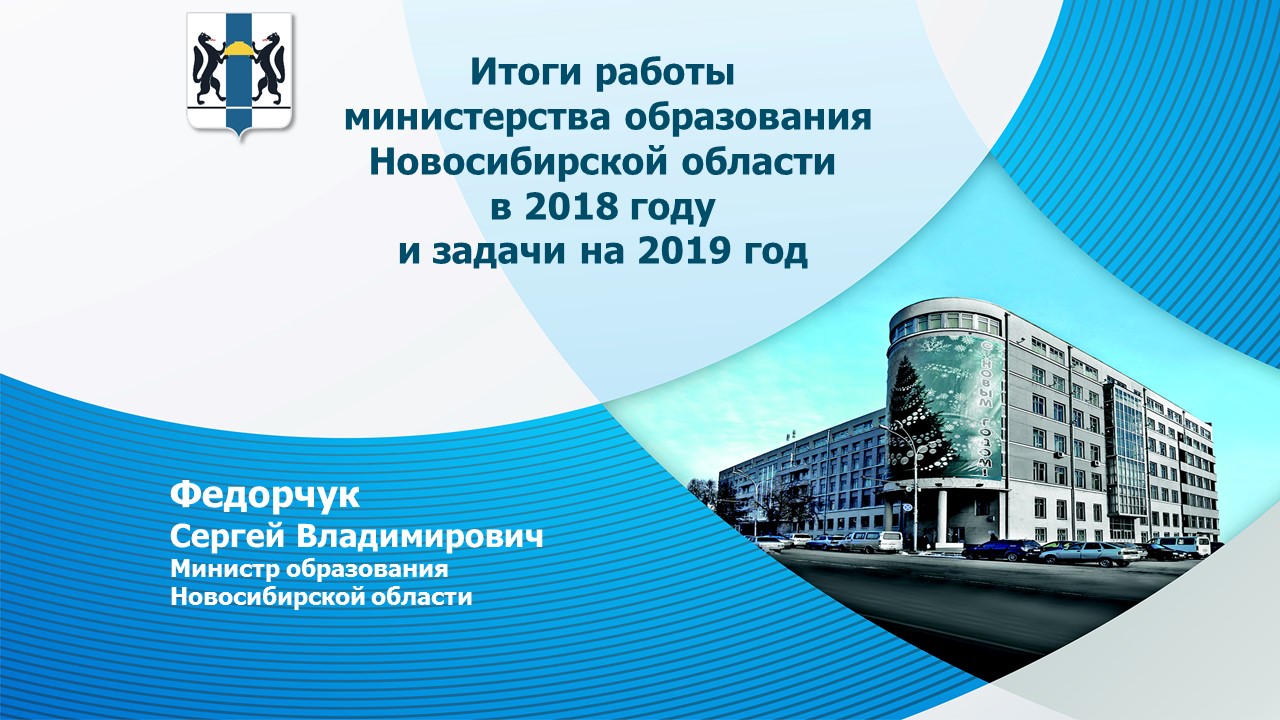 Итоги работы министерства образования Новосибирской области в 2018 году и задачи на 2019 год

С Новым годом!

Федорчук
Сергей Владимирович
Министр образования
Новосибирской области